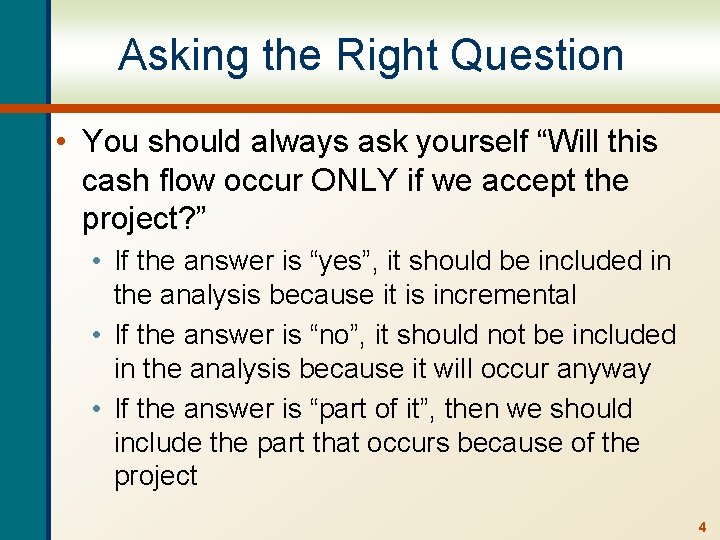 Asking the Right Question

• You should always ask yourself “Will this cash flow occur ONLY if we accept the project?”

• If the answer is “yes”, it should be included in the analysis because it is incremental

• If the answer is “no”, it should not be included in the analysis because it will occur anyway

• If the answer is “part of it”, then we should include the part that occurs because of the project

4